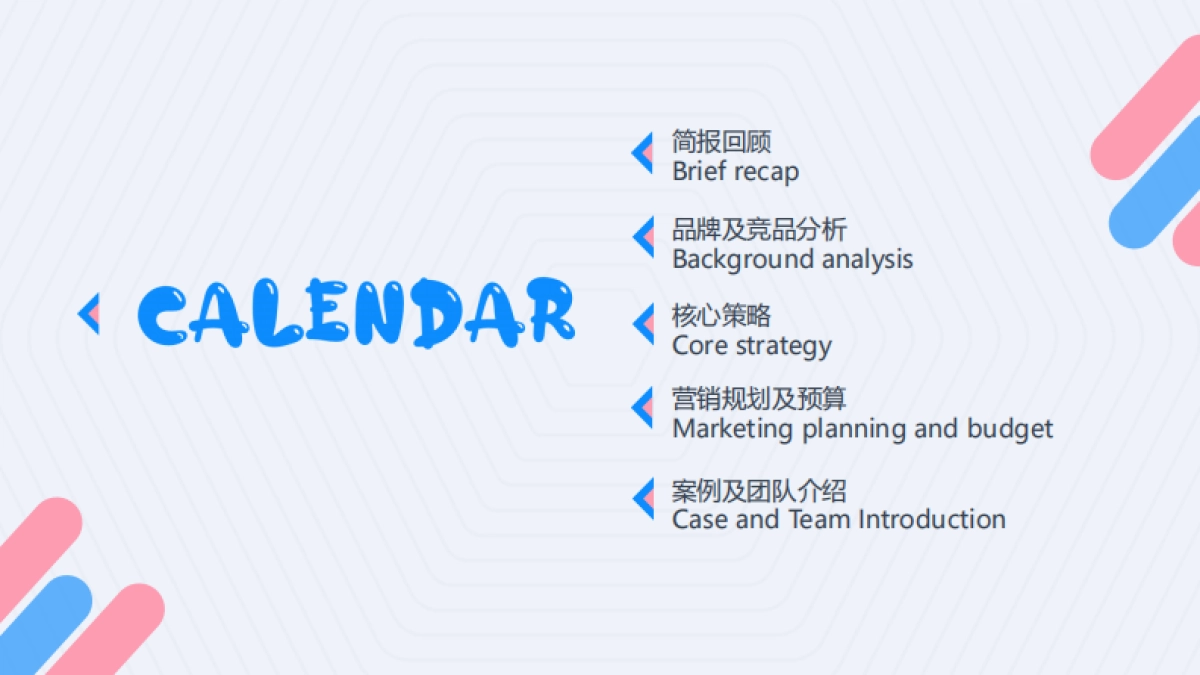 CALENDAR

简报回顾
Brief recap

品牌及竞品分析
Background analysis

核心策略
Core strategy

营销规划及预算
Marketing planning and budget

案例及团队介绍
Case and Team Introduction